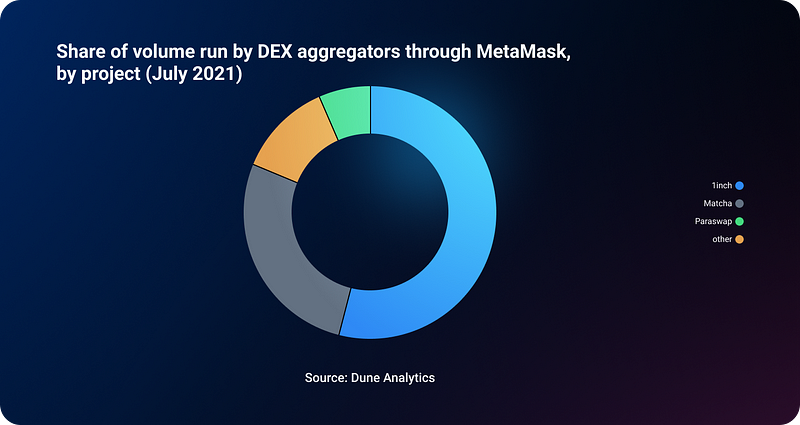 Share of volume run by DEX aggregators through MetaMask, by project (July 2021)

1inch
Matcha
Paraswap
other

Source: Dune Analytics